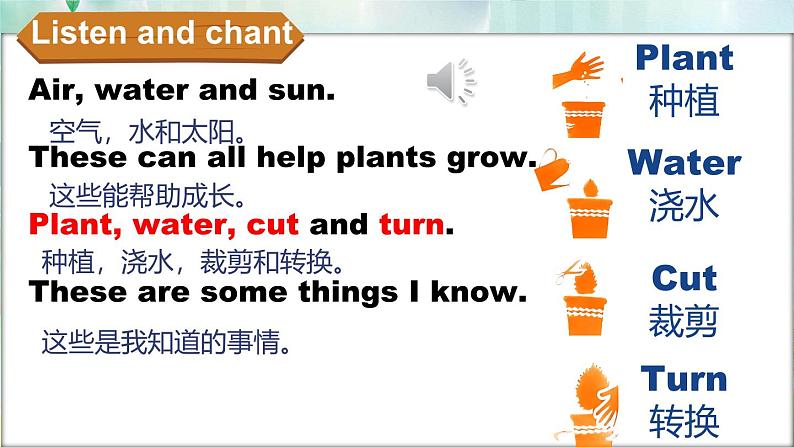 Listen and chant

Air, water and sun.
空气，水和太阳。
These can all help plants grow.
这些能帮助成长。
Plant, water, cut and turn.
种植，浇水，裁剪和转换。
These are some things I know.
这些是我知道的事情。

Plant
种植
Water
浇水
Cut
裁剪
Turn
转换